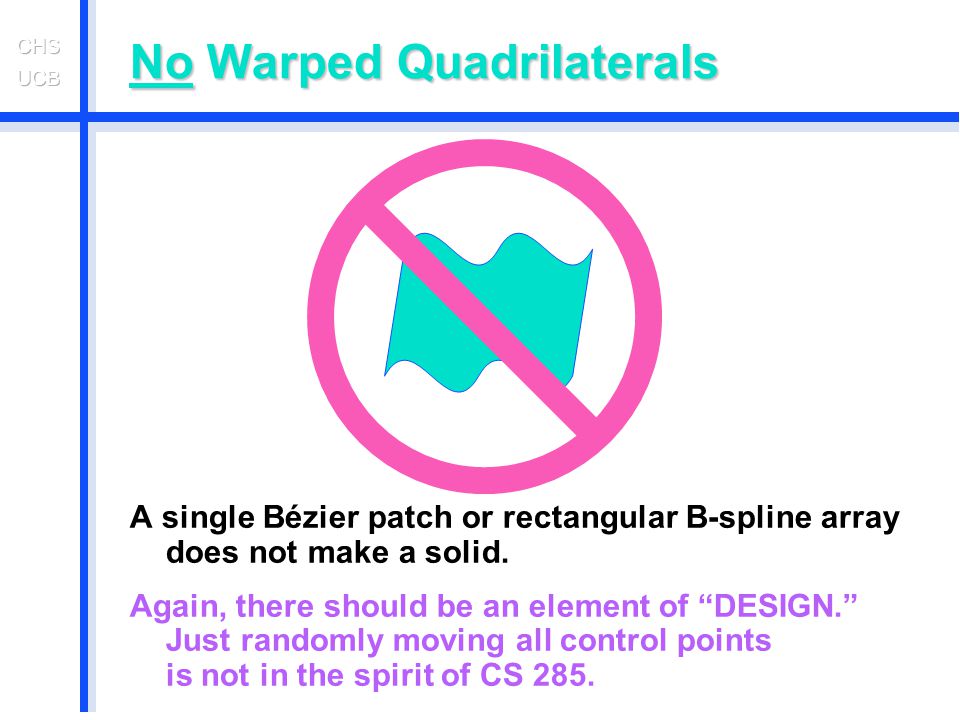 CHS
UCB

No Warped Quadrilaterals

A single Bézier patch or rectangular B-spline array does not make a solid.

Again, there should be an element of “DESIGN.” Just randomly moving all control points is not in the spirit of CS 285.